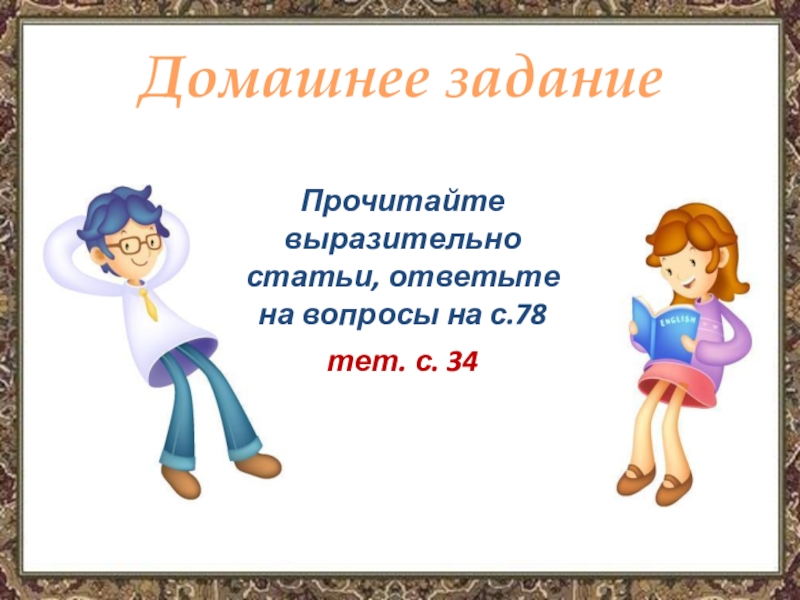 Домашнее задание

Прочитайте выразительно статьи, ответьте на вопросы на с.78

тет. с. 34

ENGLISH